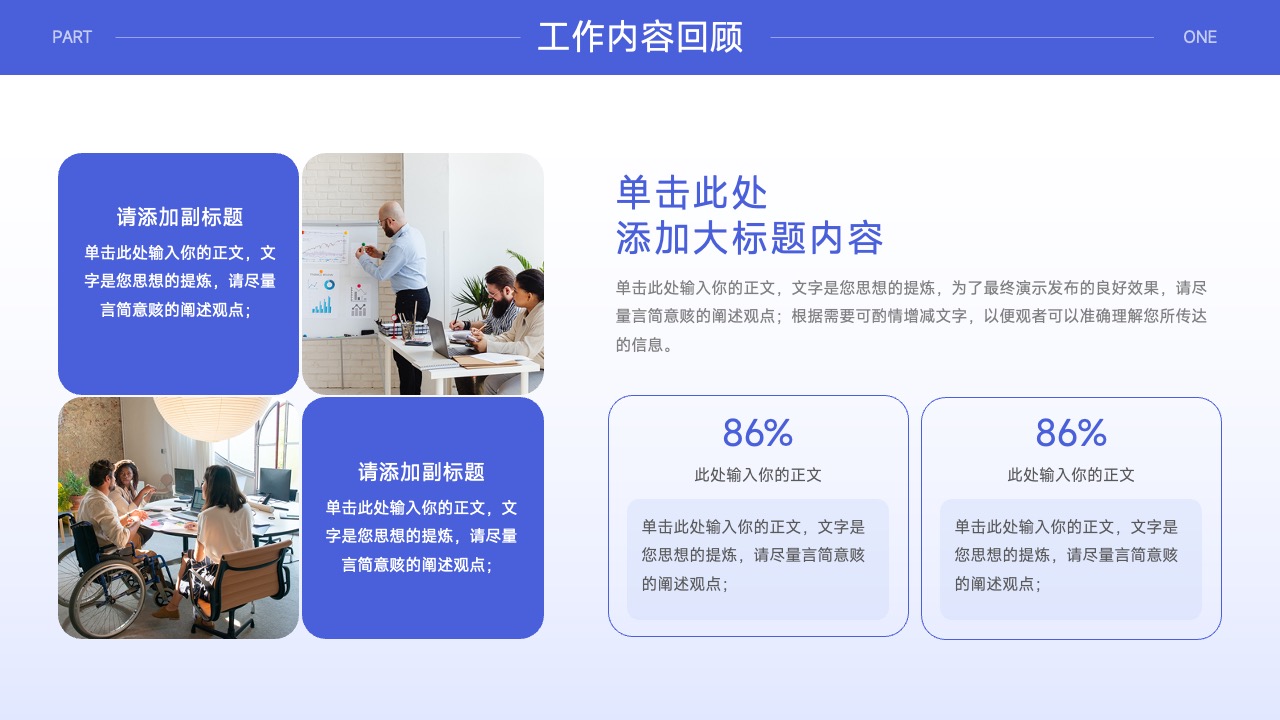 PART 工作内容回顾 ONE

请添加副标题
单击此处输入你的正文，文字是您思想的提炼，请尽量言简意赅的阐述观点；

请添加副标题
单击此处输入你的正文，文字是您思想的提炼，请尽量言简意赅的阐述观点；

单击此处
添加大标题内容

单击此处输入你的正文，文字是您思想的提炼，为了最终演示发布的良好效果，请尽量言简意赅的阐述观点；根据需要可酌情增减文字，以便观者可以准确理解您所传达的信息。

86%
此处输入你的正文
单击此处输入你的正文，文字是您思想的提炼，请尽量言简意赅的阐述观点；

86%
此处输入你的正文
单击此处输入你的正文，文字是您思想的提炼，请尽量言简意赅的阐述观点；